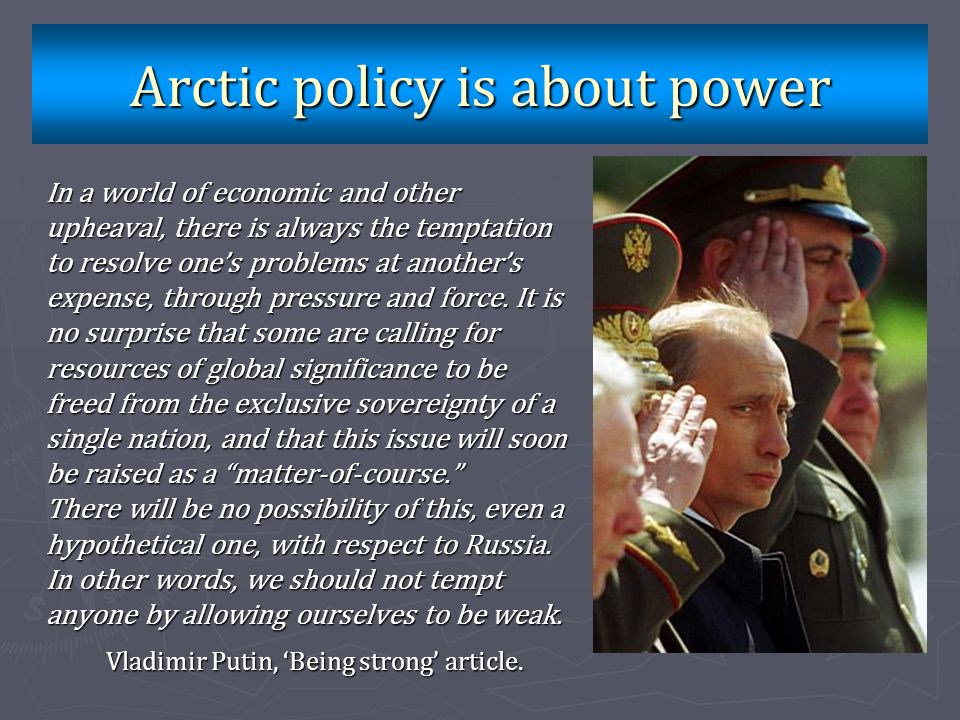 Arctic policy is about power

In a world of economic and other upheaval, there is always the temptation to resolve one's problems at another's expense, through pressure and force. It is no surprise that some are calling for resources of global significance to be freed from the exclusive sovereignty of a single nation, and that this issue will soon be raised as a "matter-of-course."
There will be no possibility of this, even a hypothetical one, with respect to Russia. In other words, we should not tempt anyone by allowing ourselves to be weak.

Vladimir Putin, 'Being strong' article.